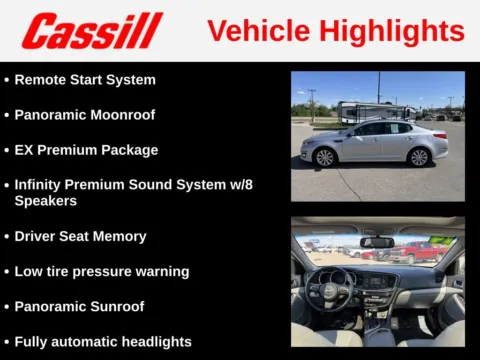 Cassill Vehicle Highlights

• Remote Start System

• Panoramic Moonroof

• EX Premium Package

• Infinity Premium Sound System w/8 Speakers

• Driver Seat Memory

• Low tire pressure warning

• Panoramic Sunroof

• Fully automatic headlights